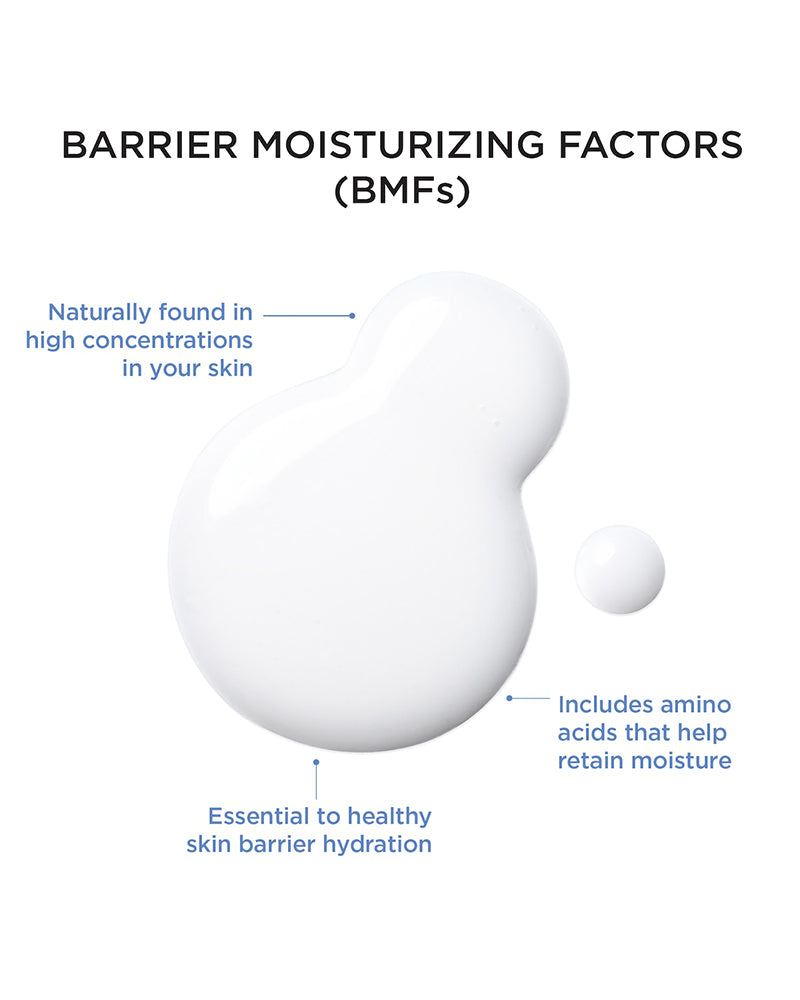 BARRIER MOISTURIZING FACTORS (BMFs)

Naturally found in high concentrations in your skin

Includes amino acids that help retain moisture

Essential to healthy skin barrier hydration